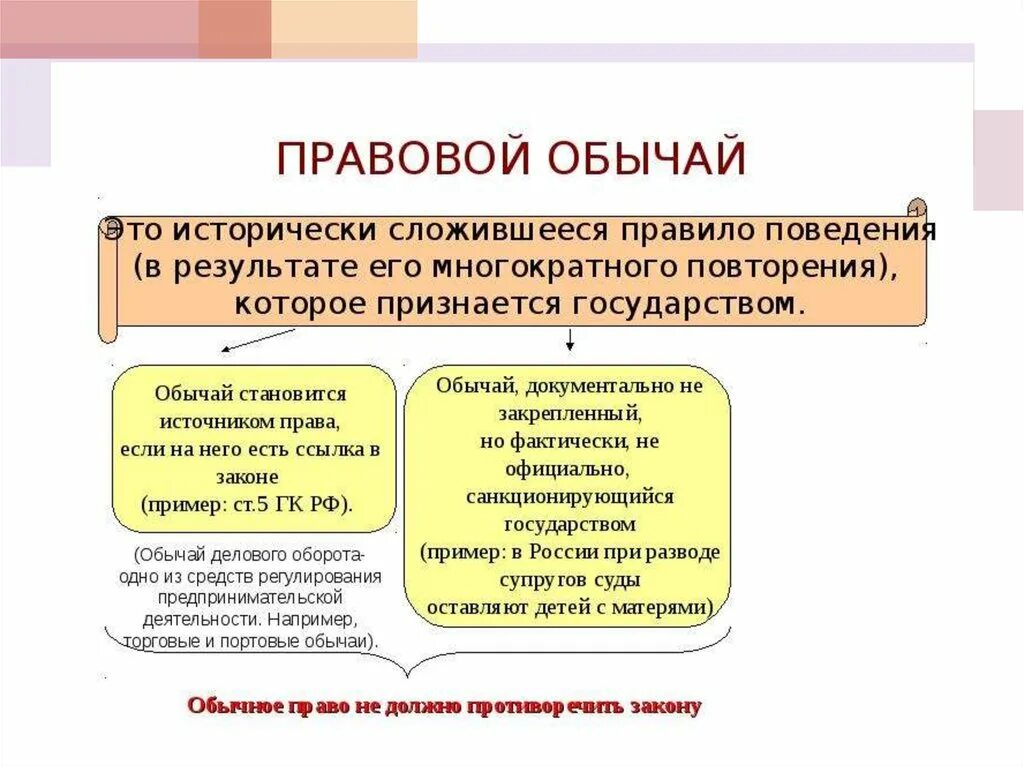 ПРАВОВОЙ ОБЫЧАЙ

Это исторически сложившееся правило поведения (в результате его многократного повторения), которое признается государством.

Обычай становится источником права, если на него есть ссылка в законе (пример: ст.5 ГК РФ).

(Обычай делового оборота- одно из средств регулирования предпринимательской деятельности. Например, торговые и портовые обычаи).

Обычай, документально не закрепленный, но фактически, не официально, санкционирующийся государством (пример: в России при разводе супругов суды оставляют детей с матерями)

Обычное право не должно противоречить закону